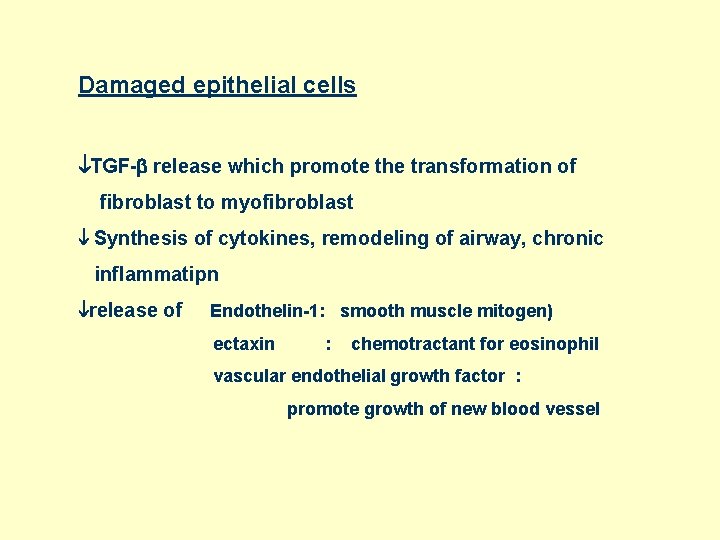 Damaged epithelial cells

↓TGF-β release which promote the transformation of fibroblast to myofibroblast

↓ Synthesis of cytokines, remodeling of airway, chronic inflammatipn

↓release of Endothelin-1: smooth muscle mitogen)

ectaxin : chemotractant for eosinophil

vascular endothelial growth factor : promote growth of new blood vessel